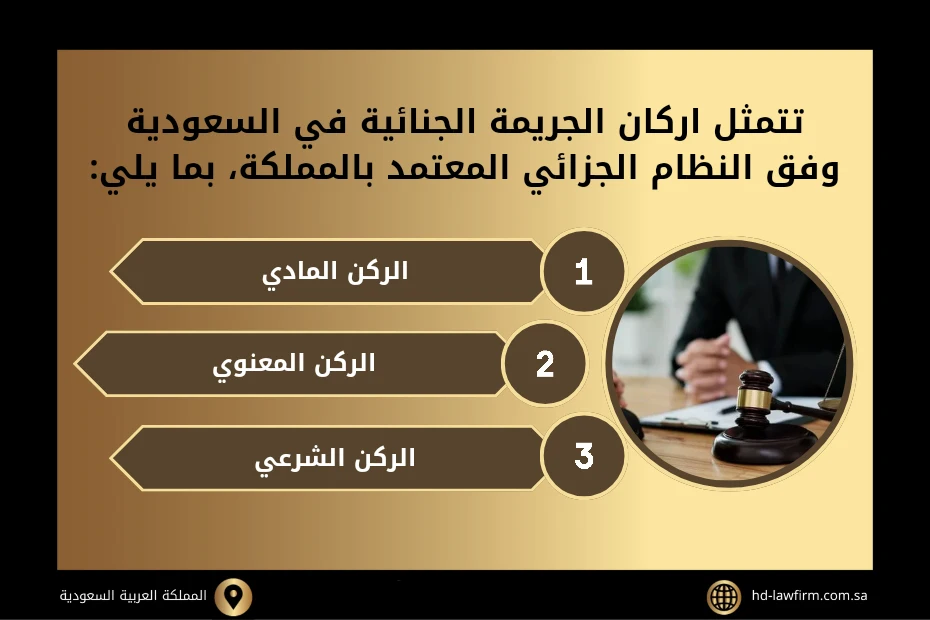 تتمثل اركان الجريمة الجنائية في السعودية وفق النظام الجزائي المعتمد بالمملكة، بما يلي:

1 الركن المادي

2 الركن المعنوي

3 الركن الشرعي

المملكة العربية السعودية

hd-lawfirm.com.sa